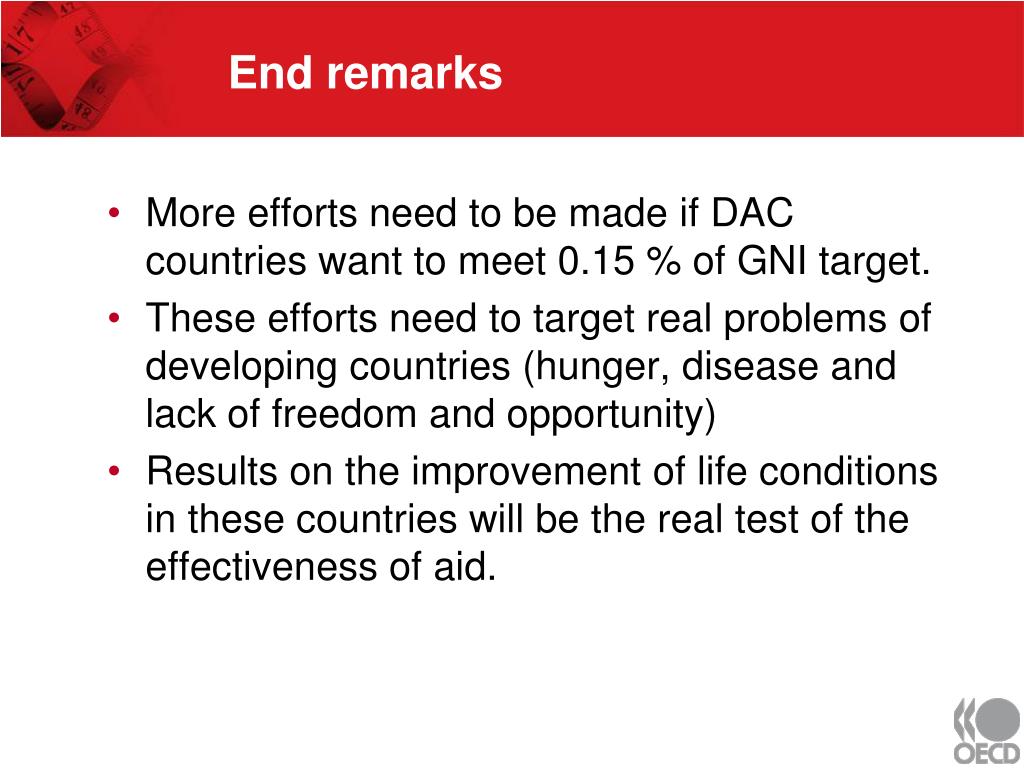 End remarks

• More efforts need to be made if DAC countries want to meet 0.15 % of GNI target.

• These efforts need to target real problems of developing countries (hunger, disease and lack of freedom and opportunity)

• Results on the improvement of life conditions in these countries will be the real test of the effectiveness of aid.

OECD